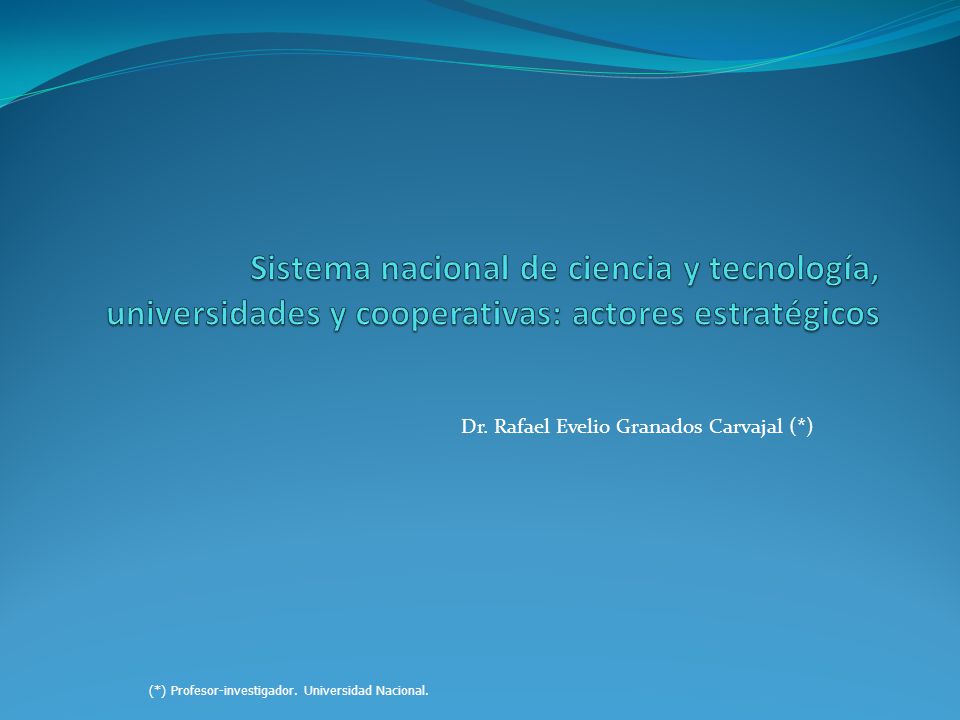 Sistema nacional de ciencia y tecnología, universidades y cooperativas: actores estratégicos

Dr. Rafael Evelio Granados Carvajal (*)

(*) Profesor-investigador. Universidad Nacional.